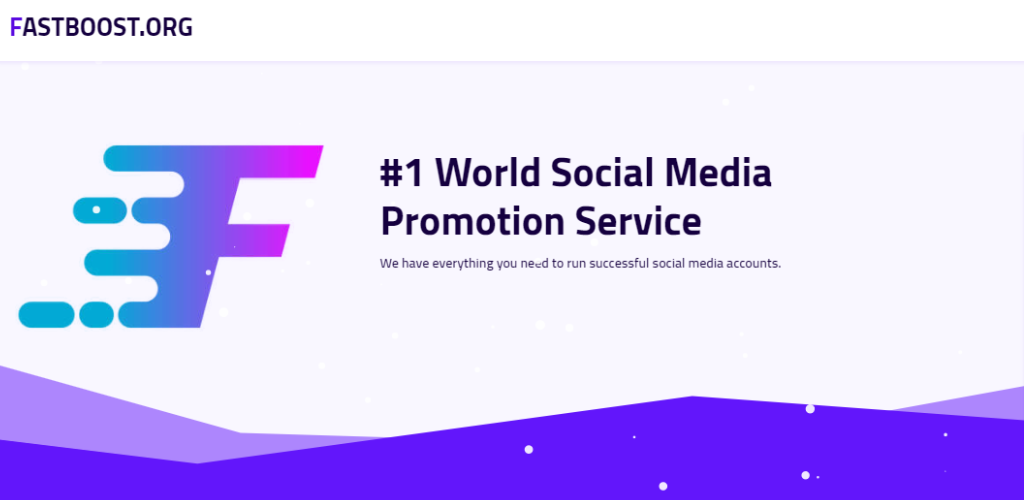 FASTBOOST.ORG

#1 World Social Media Promotion Service

We have everything you need to run successful social media accounts.